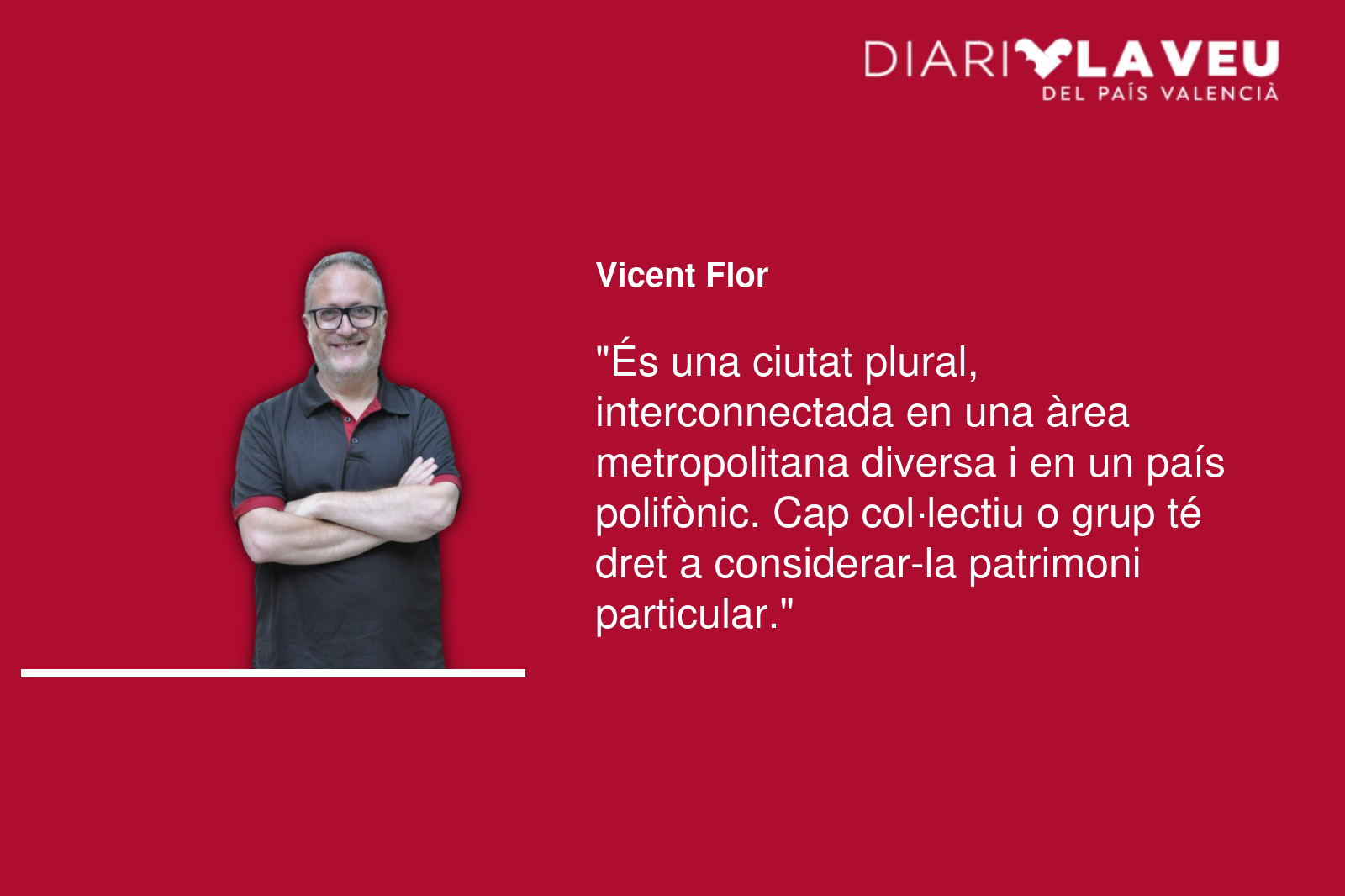 DIARI LA VEU
DEL PAÍS VALENCIÀ

Vicent Flor

"És una ciutat plural, interconnectada en una àrea metropolitana diversa i en un país polifònic. Cap col·lectiu o grup té dret a considerar-la patrimoni particular."